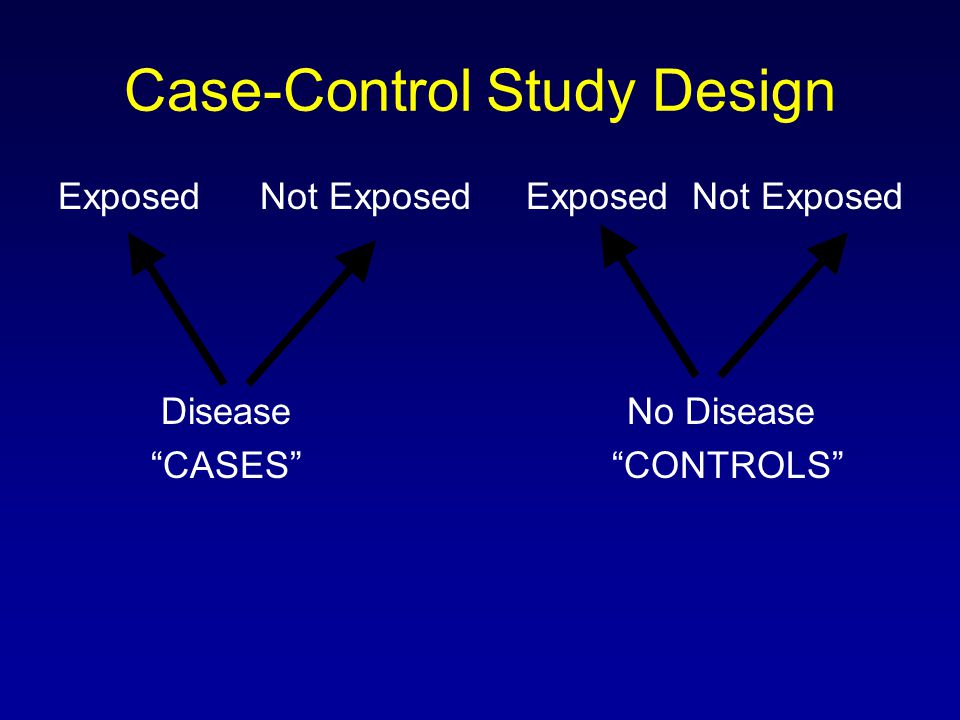 Case-Control Study Design

Exposed Not Exposed Exposed Not Exposed

Disease
“CASES”

No Disease
“CONTROLS”